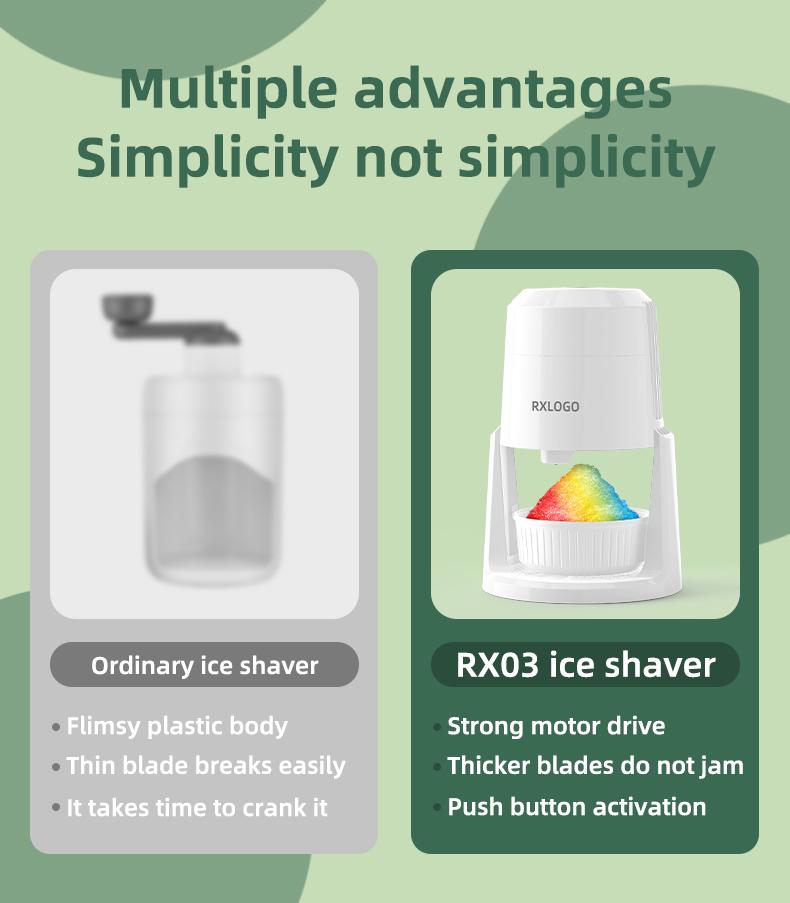 Multiple advantages
Simplicity not simplicity

Ordinary ice shaver

• Flimsy plastic body
• Thin blade breaks easily
• It takes time to crank it

RXLOGO

RX03 ice shaver

• Strong motor drive
• Thicker blades do not jam
• Push button activation